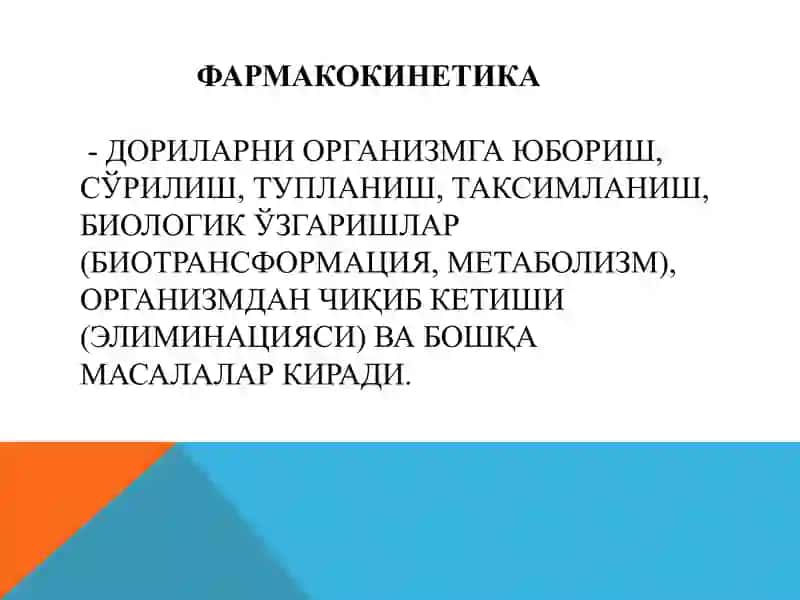 ФАРМАКОКИНЕТИКА

- ДОРИЛАРНИ ОРГАНИЗМГА ЮБОРИШ, СЎРИЛИШ, ТУПЛАНИШ, ТАКСИМЛАНИШ, БИОЛОГИК ЎЗГАРИШЛАР (БИОТРАНСФОРМАЦИЯ, МЕТАБОЛИЗМ), ОРГАНИЗМДАН ЧИҚИБ КЕТИШИ (ЭЛИМИНАЦИЯСИ) ВА БОШҚА МАСАЛАЛАР КИРАДИ.